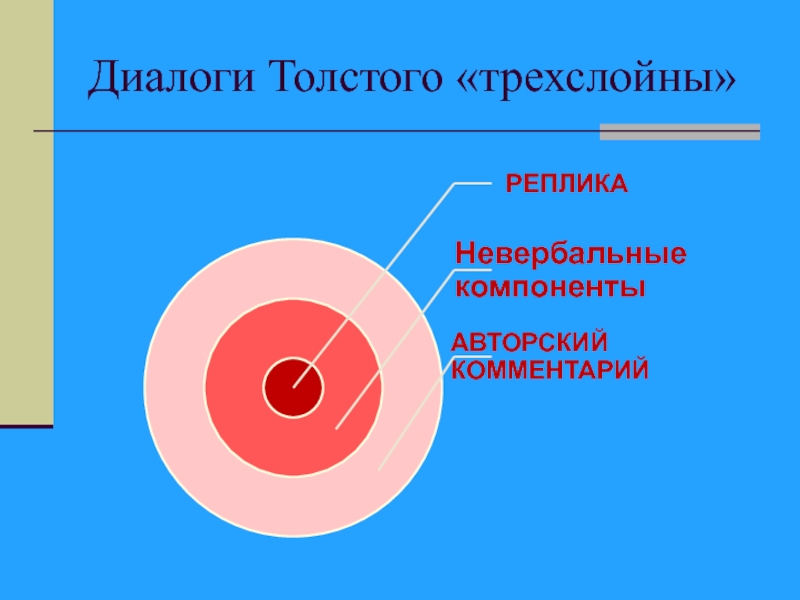 Диалоги Толстого «трехслойны»

РЕПЛИКА

Невербальные компоненты

АВТОРСКИЙ КОММЕНТАРИЙ